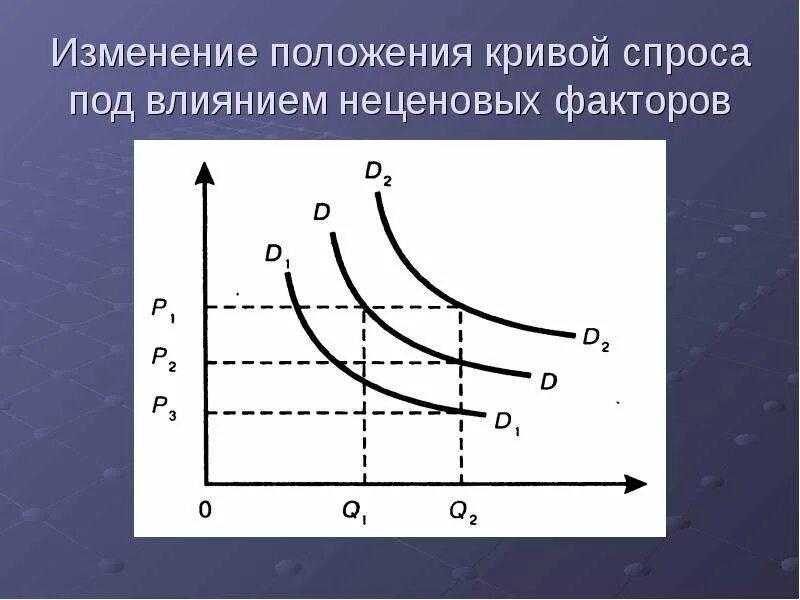 Изменение положения кривой спроса под влиянием неценовых факторов

$D_2$
$D$
$D_1$
$P_1$
$P_2$
$P_3$
$D_2$
$D$
$D_1$
0
$Q_1$
$Q_2$